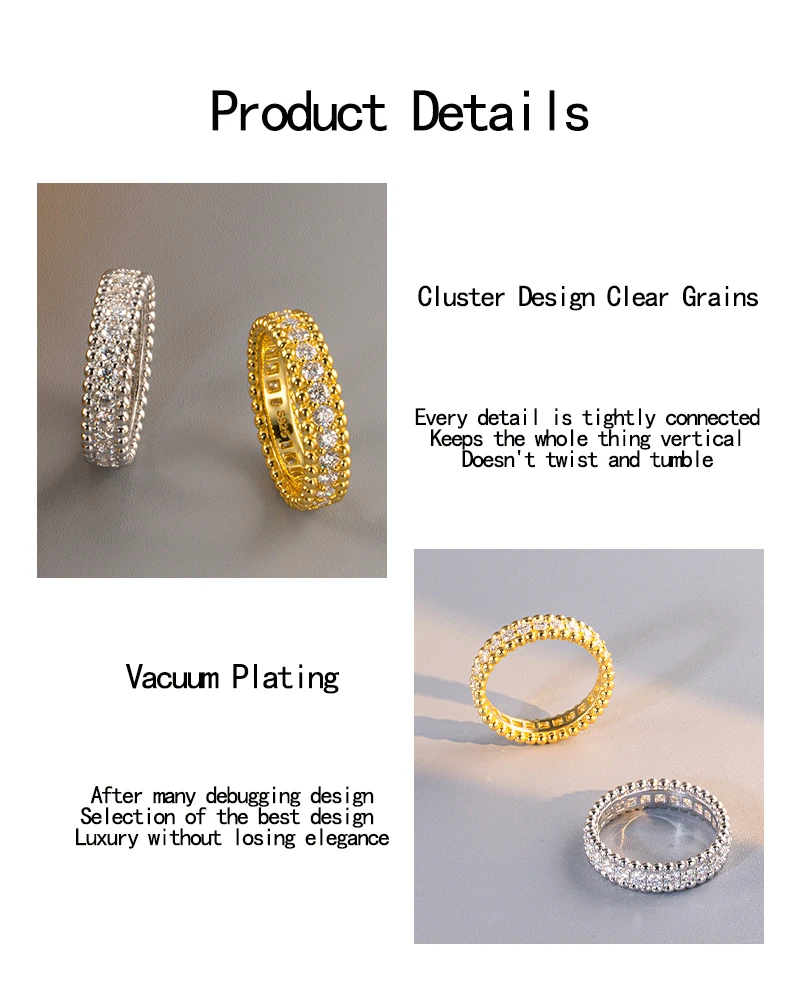 Product Details

Cluster Design Clear Grains

Every detail is tightly connected
Keeps the whole thing vertical
Doesn't twist and tumble

Vacuum Plating

After many debugging design
Selection of the best design
Luxury without losing elegance